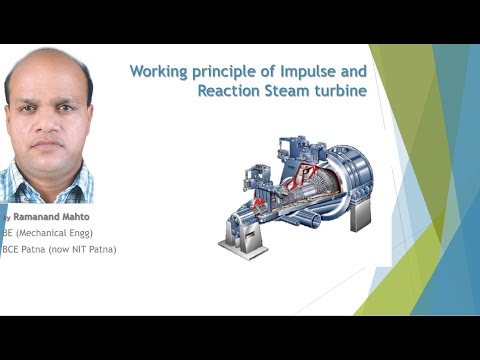 Working principle of Impulse and Reaction Steam turbine

By Ramanand Mahto
BE (Mechanical Engg)
BCE Patna (now NIT Patna)